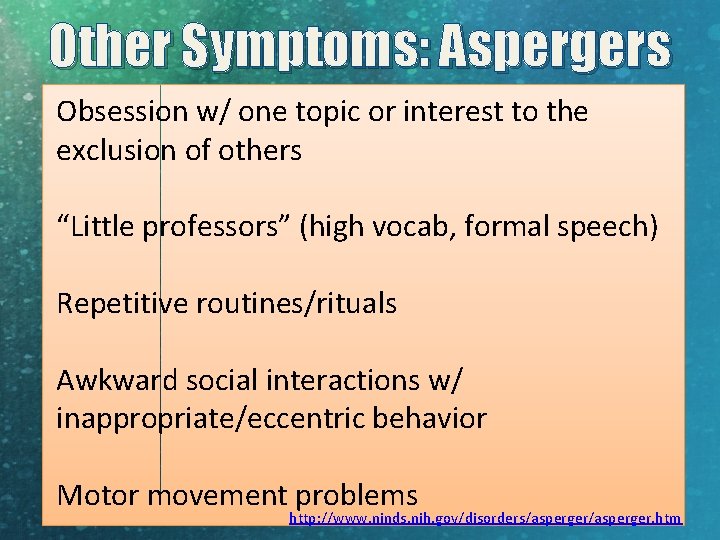 Other Symptoms: Aspergers

Obsession w/ one topic or interest to the exclusion of others

“Little professors” (high vocab, formal speech)

Repetitive routines/rituals

Awkward social interactions w/ inappropriate/eccentric behavior

Motor movement problems

http://www.ninds.nih.gov/disorders/asperger/asperger.htm